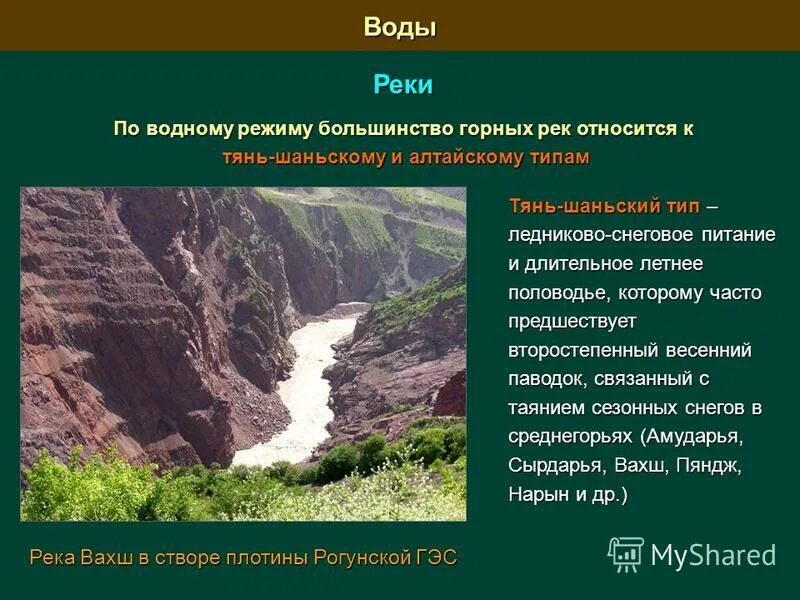 Воды

Реки

По водному режиму большинство горных рек относится к тянь-шаньскому и алтайскому типам

Тянь-шаньский тип – ледниково-снеговое питание и длительное летнее половодье, которому часто предшествует второстепенный весенний паводок, связанный с таянием сезонных снегов в среднегорьях (Амударья, Сырдарья, Вахш, Пяндж, Нарын и др.)

Река Вахш в створе плотины Рогунской ГЭС

MyShared